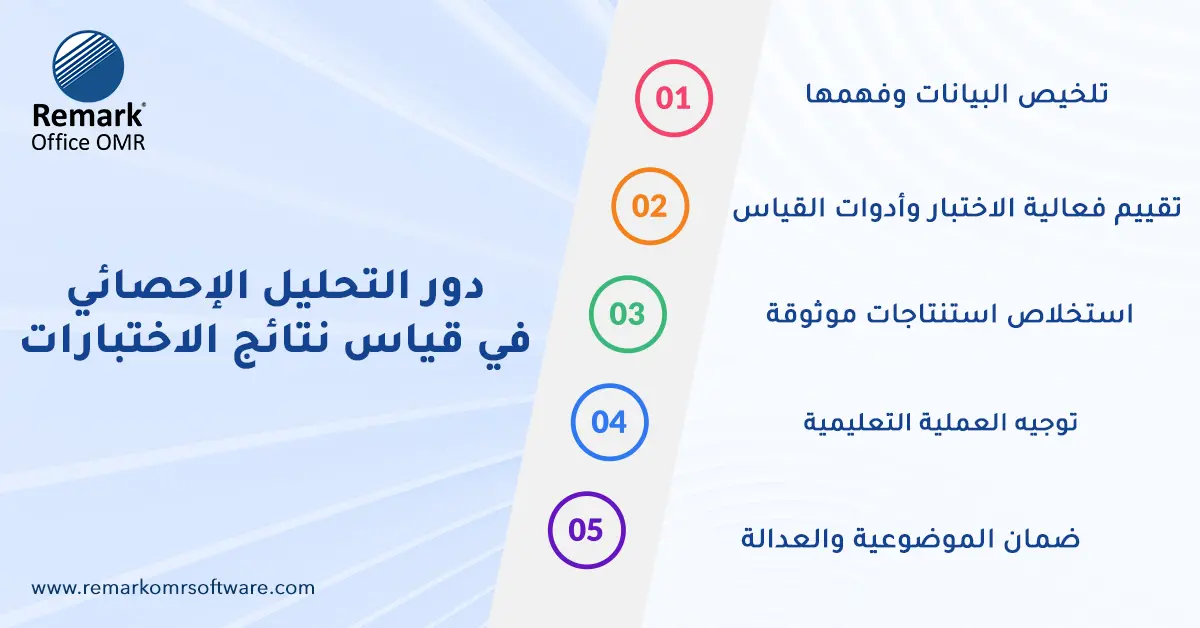 Remark®
Office OMR

دور التحليل الإحصائي في قياس نتائج الاختبارات

01
تلخيص البيانات وفهمها

02
تقييم فعالية الاختبار وأدوات القياس

03
استخلاص استنتاجات موثوقة

04
توجيه العملية التعليمية

05
ضمان الموضوعية والعدالة

www.remarkomrsoftware.com